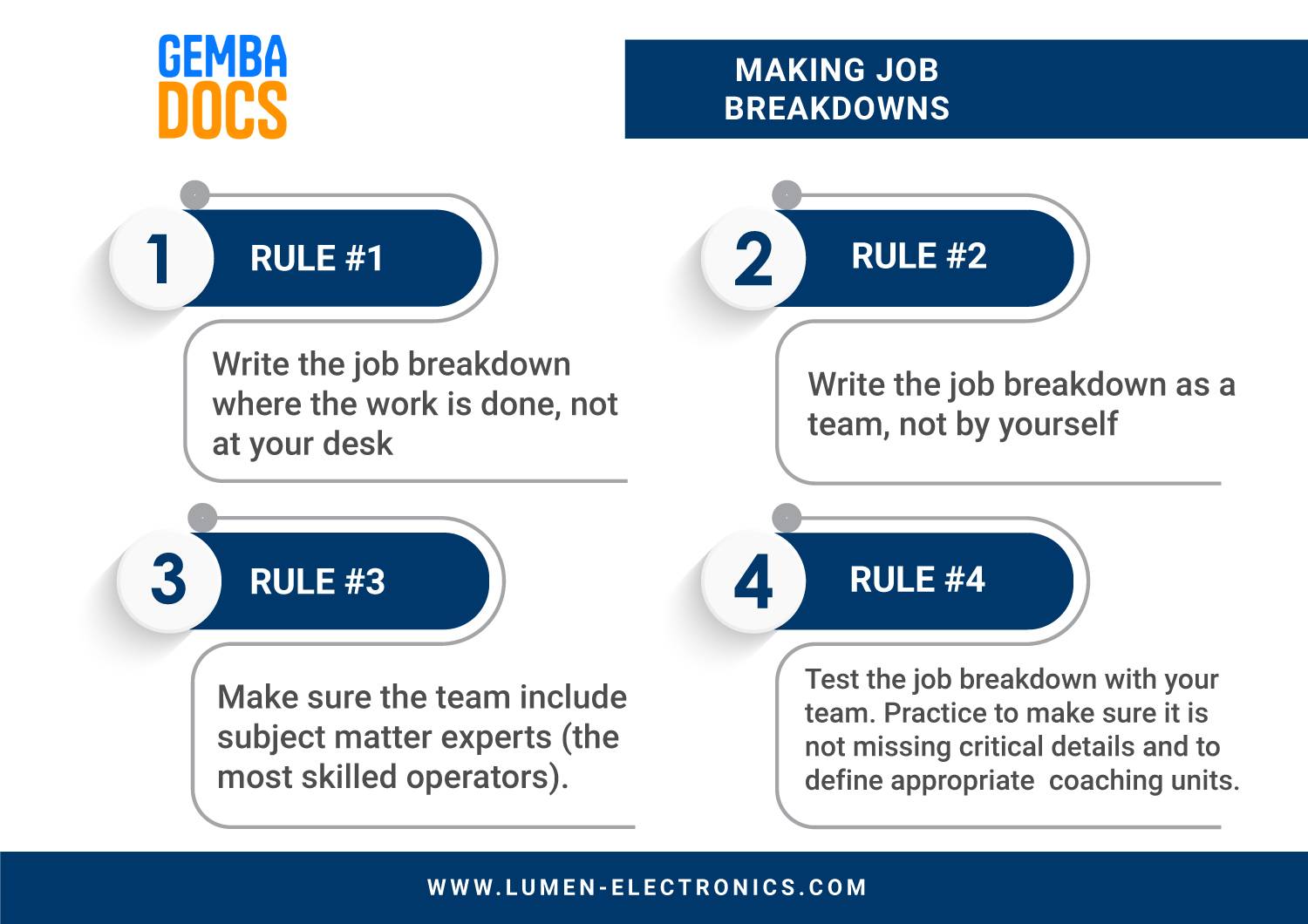 GEMBA DOCS

MAKING JOB BREAKDOWNS

1 RULE #1

Write the job breakdown where the work is done, not at your desk

2 RULE #2

Write the job breakdown as a team, not by yourself

3 RULE #3

Make sure the team include subject matter experts (the most skilled operators).

4 RULE #4

Test the job breakdown with your team. Practice to make sure it is not missing critical details and to define appropriate coaching units.

WWW.LUMEN-ELECTRONICS.COM